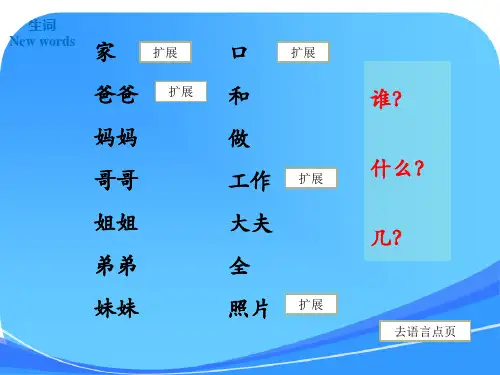 生词
New words

家 扩展
爸爸 扩展
妈妈
哥哥
姐姐
弟弟
妹妹

口 扩展
和
做
工作 扩展
大夫
全
照片 扩展

谁?
什么?
几?

去语言点页